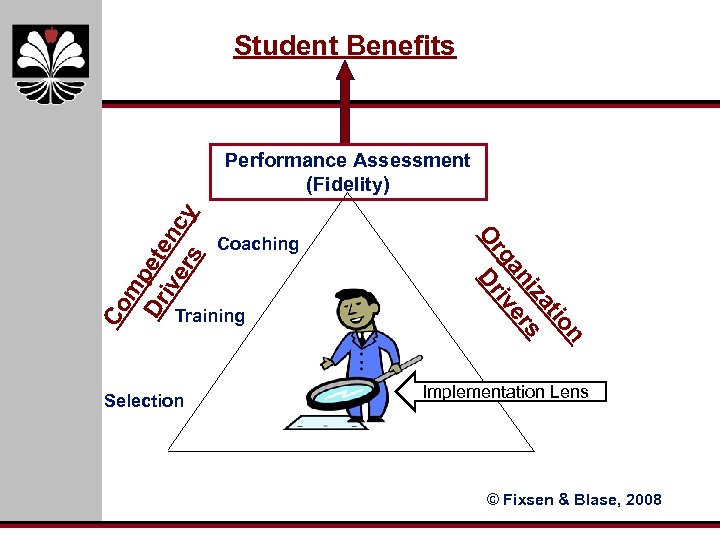 Student Benefits

Performance Assessment (Fidelity)

Competency Drivers

Coaching

Training

Selection

Organization Drivers

Implementation Lens

© Fixsen & Blase, 2008